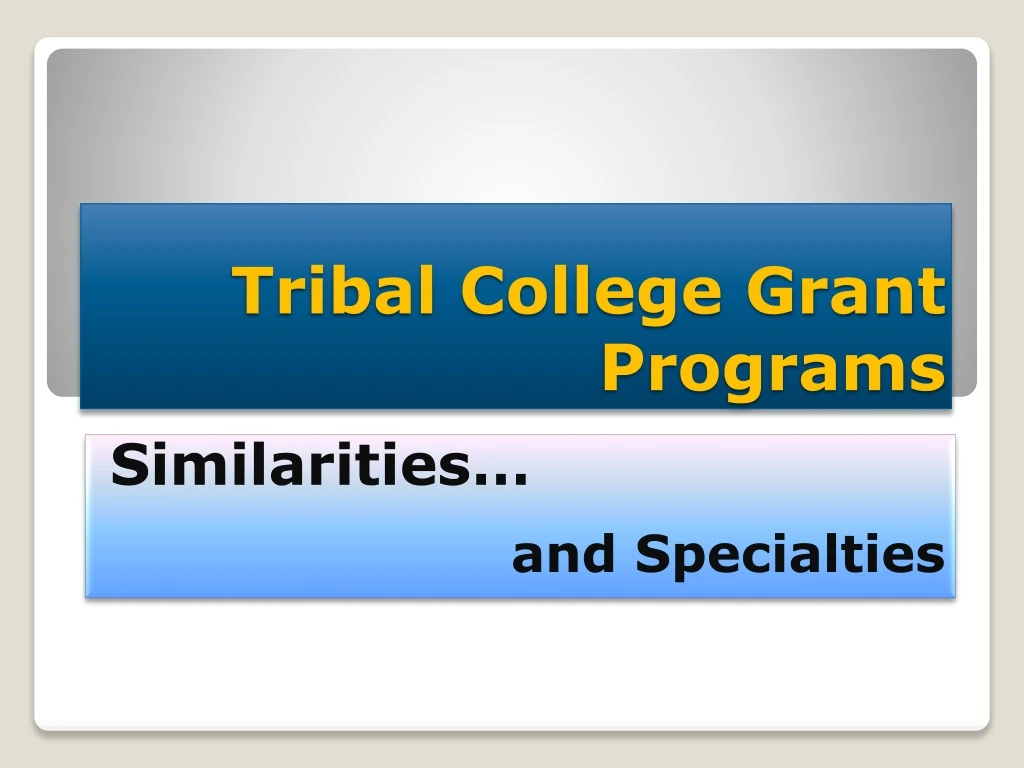 Tribal College Grant Programs

Similarities…

and Specialties